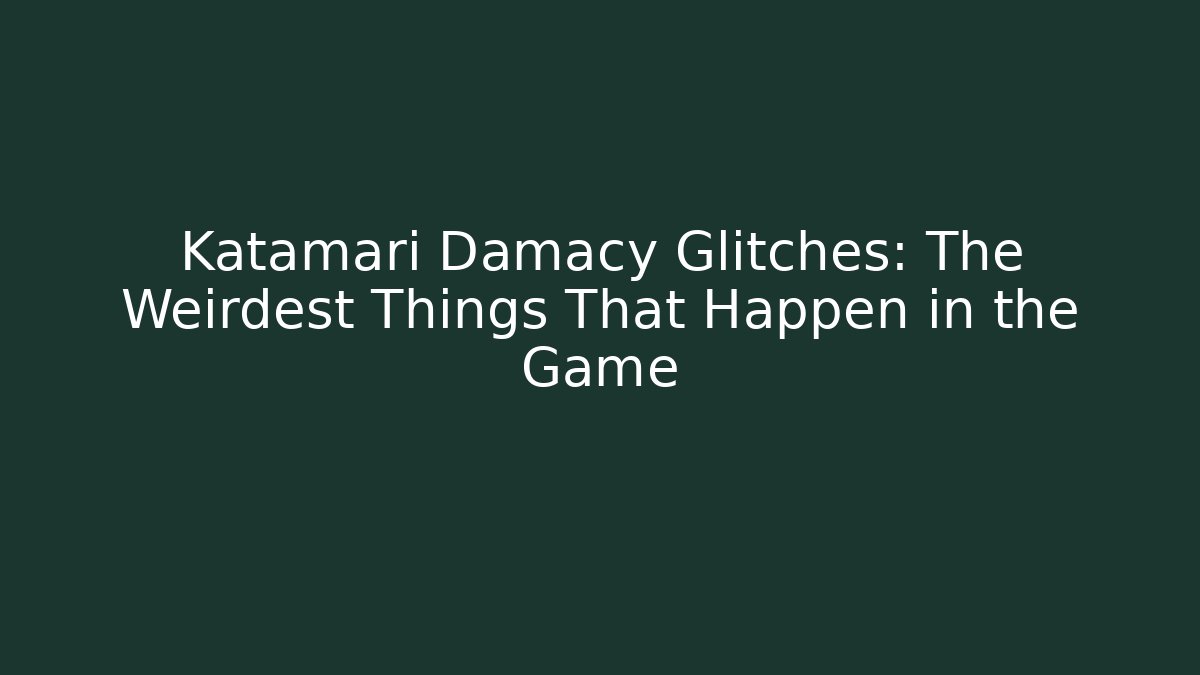 Katamari Damacy Glitches: The Weirdest Things That Happen in the Game